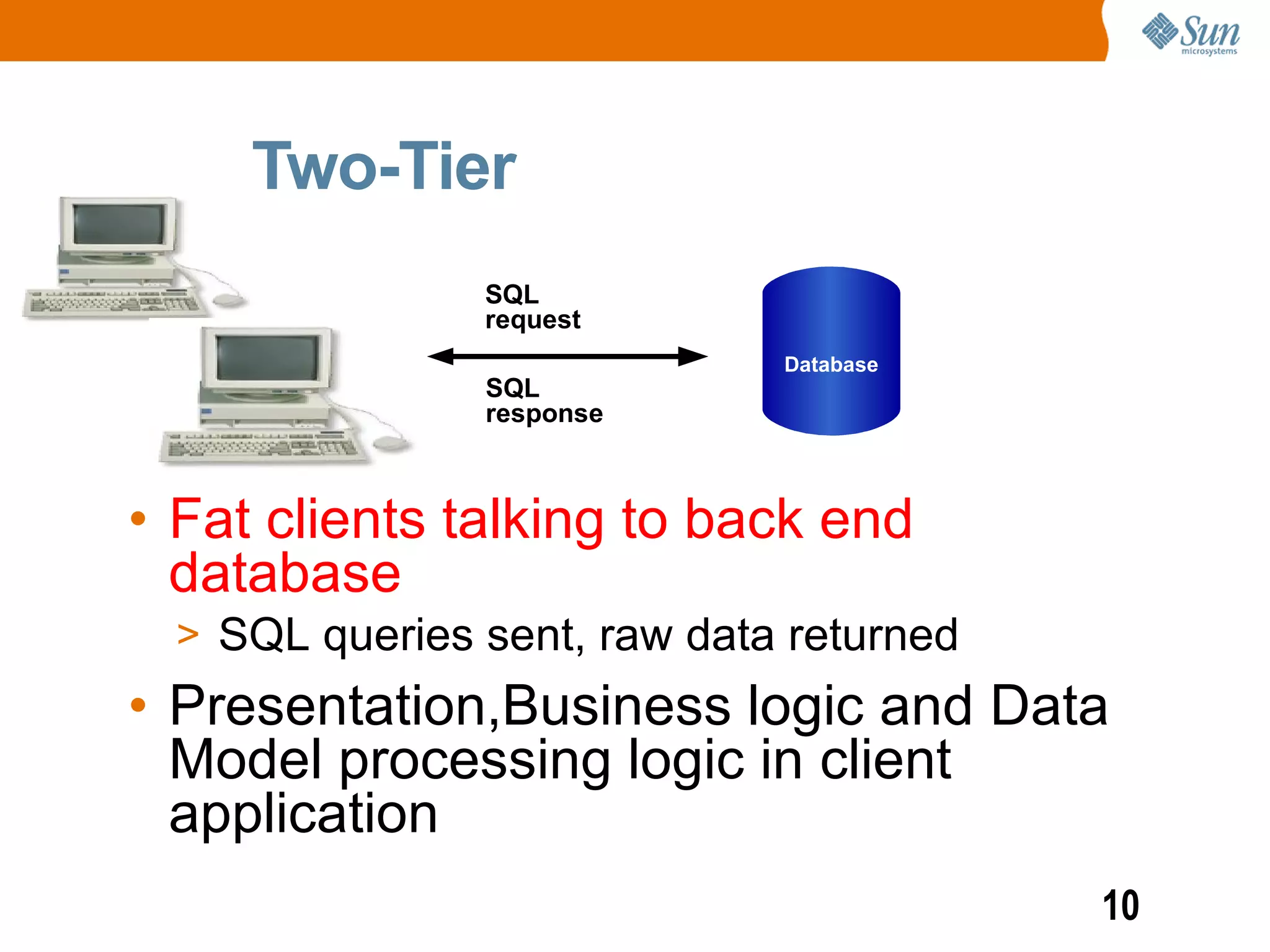 Sun microsystems

Two-Tier

SQL request

SQL response

Database

• Fat clients talking to back end database

> SQL queries sent, raw data returned

• Presentation,Business logic and Data Model processing logic in client application

10